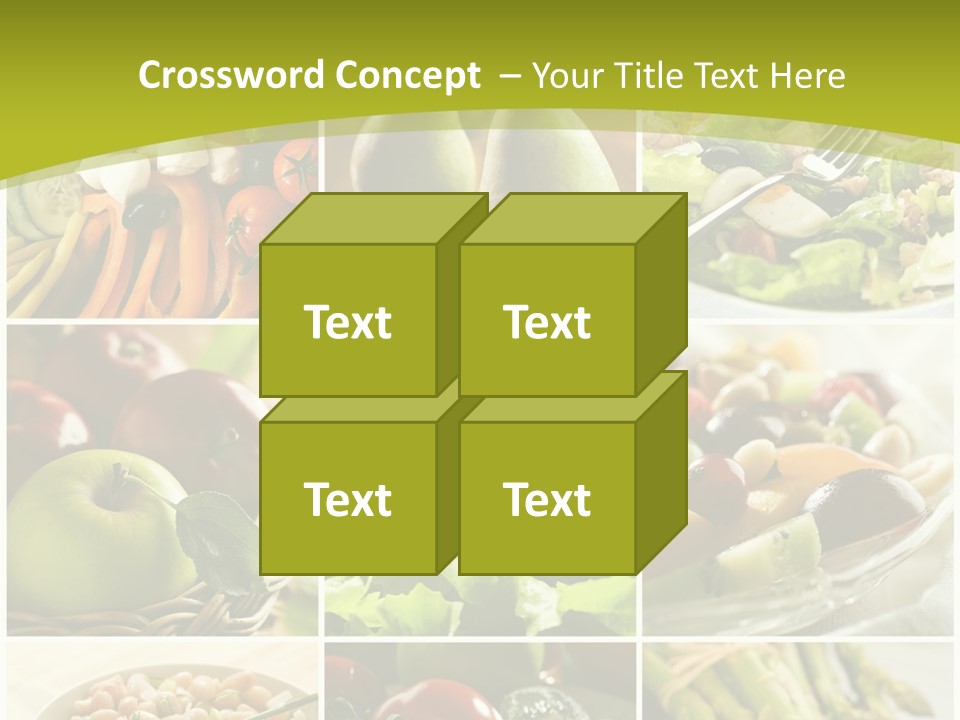 Crossword Concept – Your Title Text Here

Text

Text

Text

Text